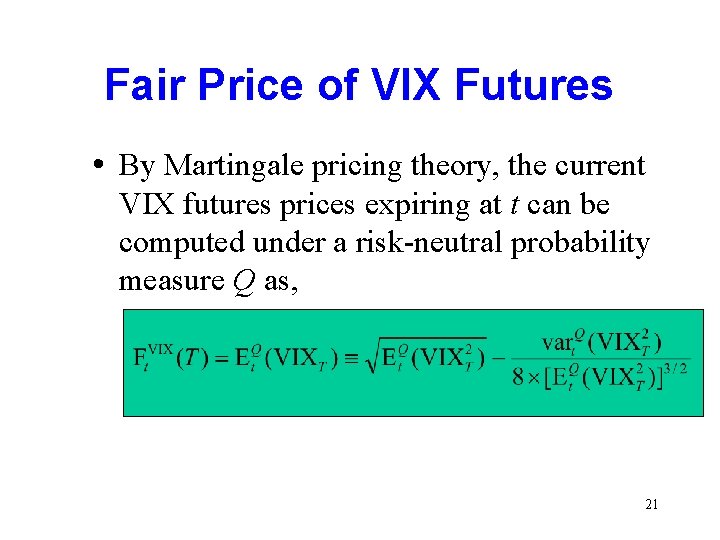 Fair Price of VIX Futures

• By Martingale pricing theory, the current VIX futures prices expiring at $t$ can be computed under a risk-neutral probability measure $Q$ as,

$F_t^{VIX}(T) = E_t^Q(VIX_T) \equiv \sqrt{E_t^Q(VIX_T^2)} - \frac{var_t^Q(VIX_T^2)}{8 \times [E_t^Q(VIX_T^2)]^{3/2}}$

21